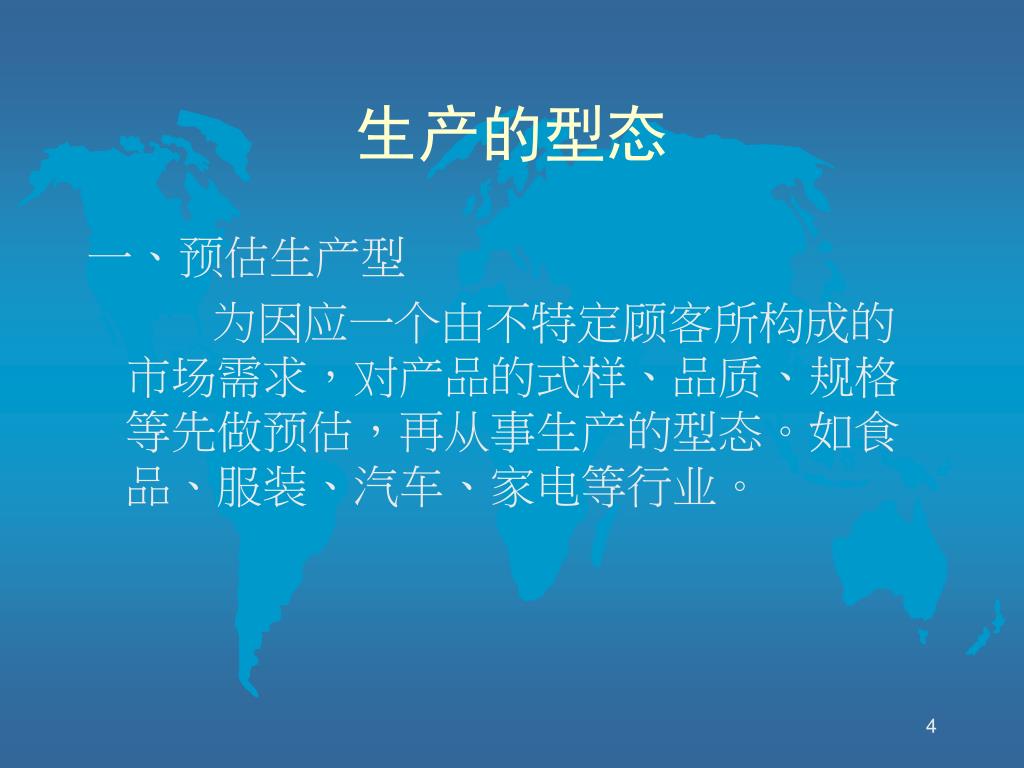 生产的型态

一、预估生产型

为因应一个由不特定顾客所构成的市场需求，对产品的式样、品质、规格等先做预估，再从事生产的型态。如食品、服装、汽车、家电等行业。

4